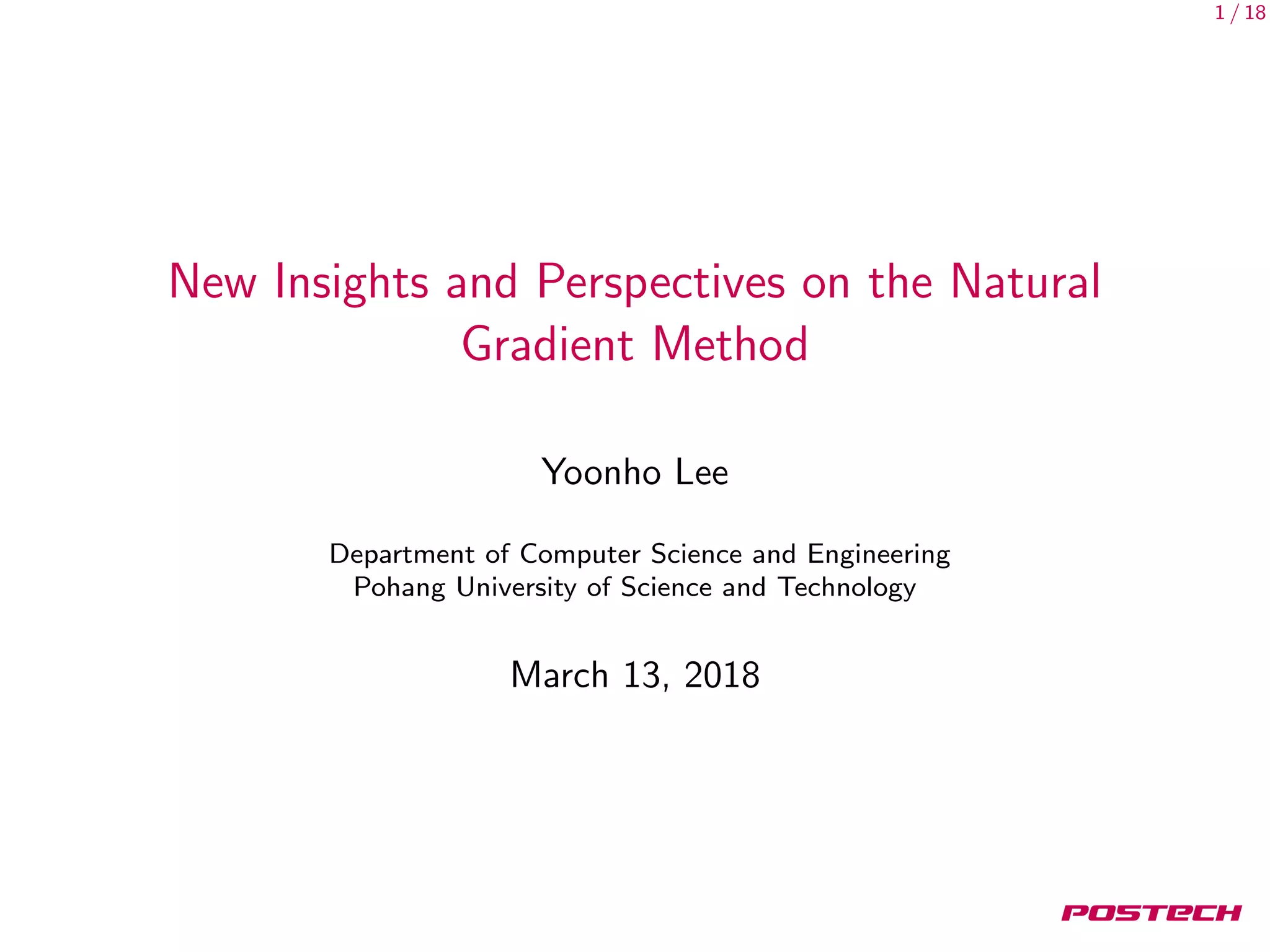 1 / 18

New Insights and Perspectives on the Natural Gradient Method

Yoonho Lee

Department of Computer Science and Engineering
Pohang University of Science and Technology

March 13, 2018

POSTECH